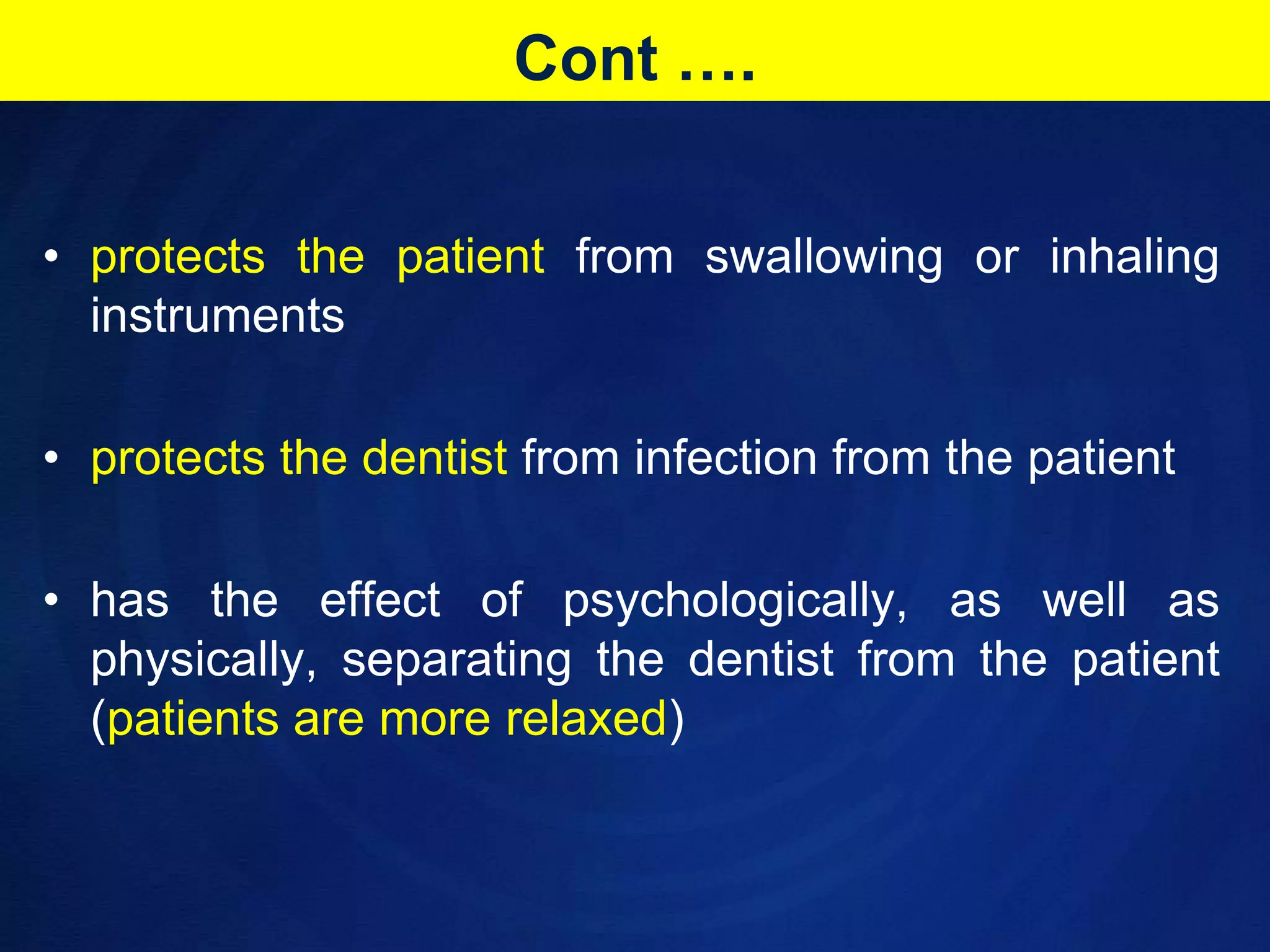 Cont ….

• protects the patient from swallowing or inhaling instruments

• protects the dentist from infection from the patient

• has the effect of psychologically, as well as physically, separating the dentist from the patient (patients are more relaxed)